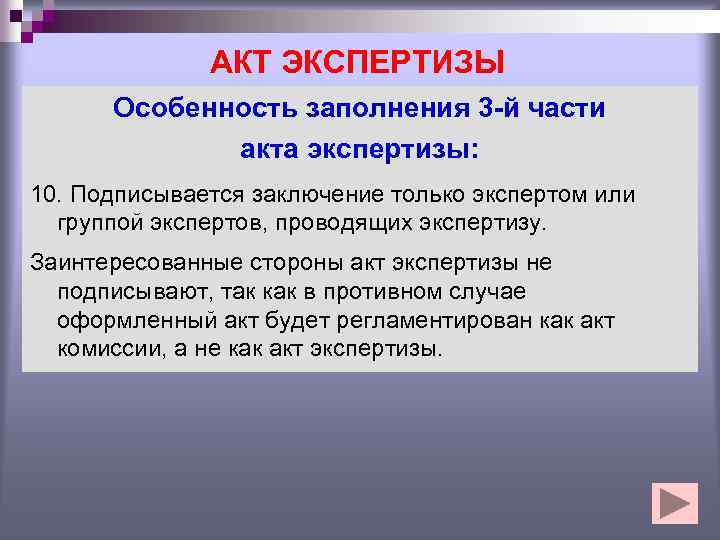 АКТ ЭКСПЕРТИЗЫ

Особенность заполнения 3-й части акта экспертизы:

10. Подписывается заключение только экспертом или группой экспертов, проводящих экспертизу.

Заинтересованные стороны акт экспертизы не подписывают, так как в противном случае оформленный акт будет регламентирован как акт комиссии, а не как акт экспертизы.